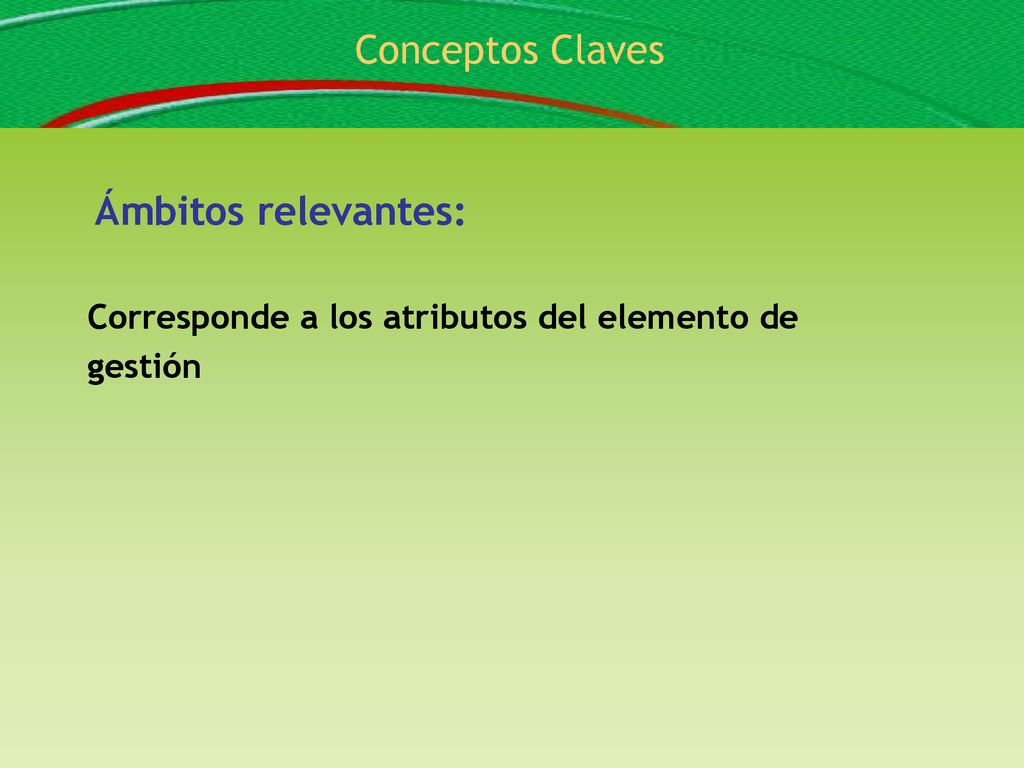 Conceptos Claves

Ámbitos relevantes:

Corresponde a los atributos del elemento de gestión